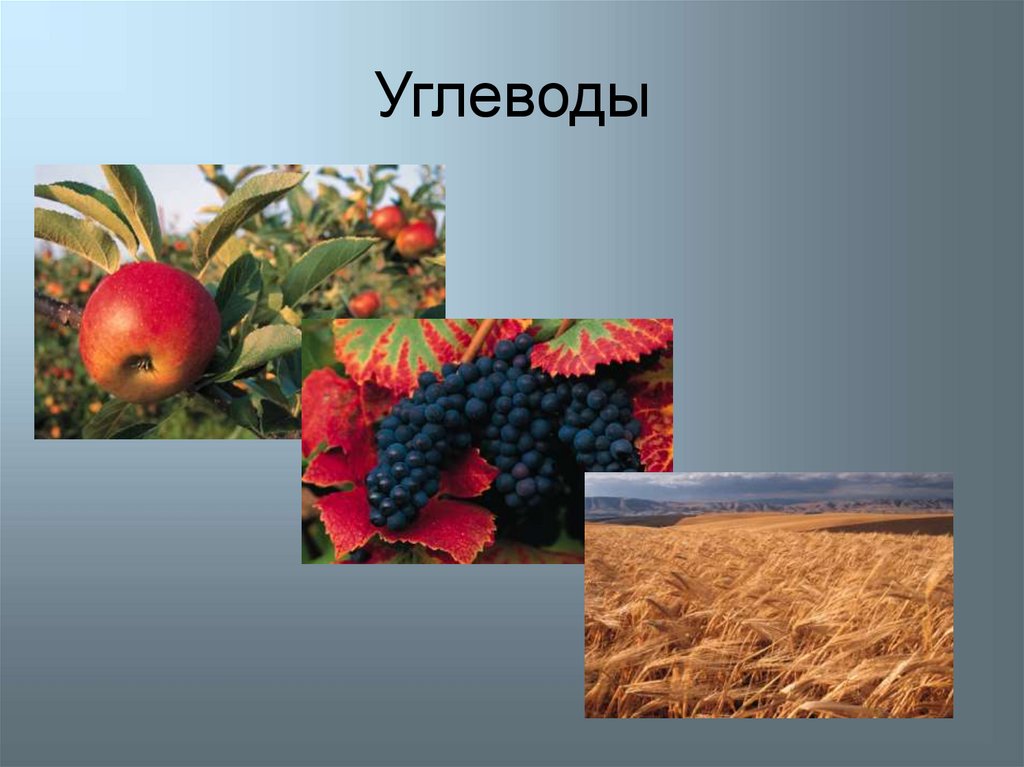 Углеводы